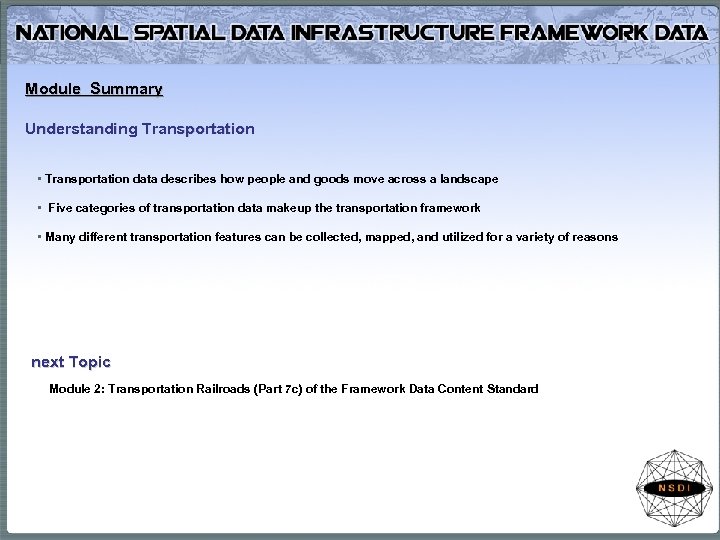 NATIONAL SPATIAL DATA INFRASTRUCTURE FRAMEWORK DATA

Module Summary

Understanding Transportation

▪ Transportation data describes how people and goods move across a landscape

▪ Five categories of transportation data makeup the transportation framework

▪ Many different transportation features can be collected, mapped, and utilized for a variety of reasons

next Topic

Module 2: Transportation Railroads (Part 7c) of the Framework Data Content Standard

NSDI